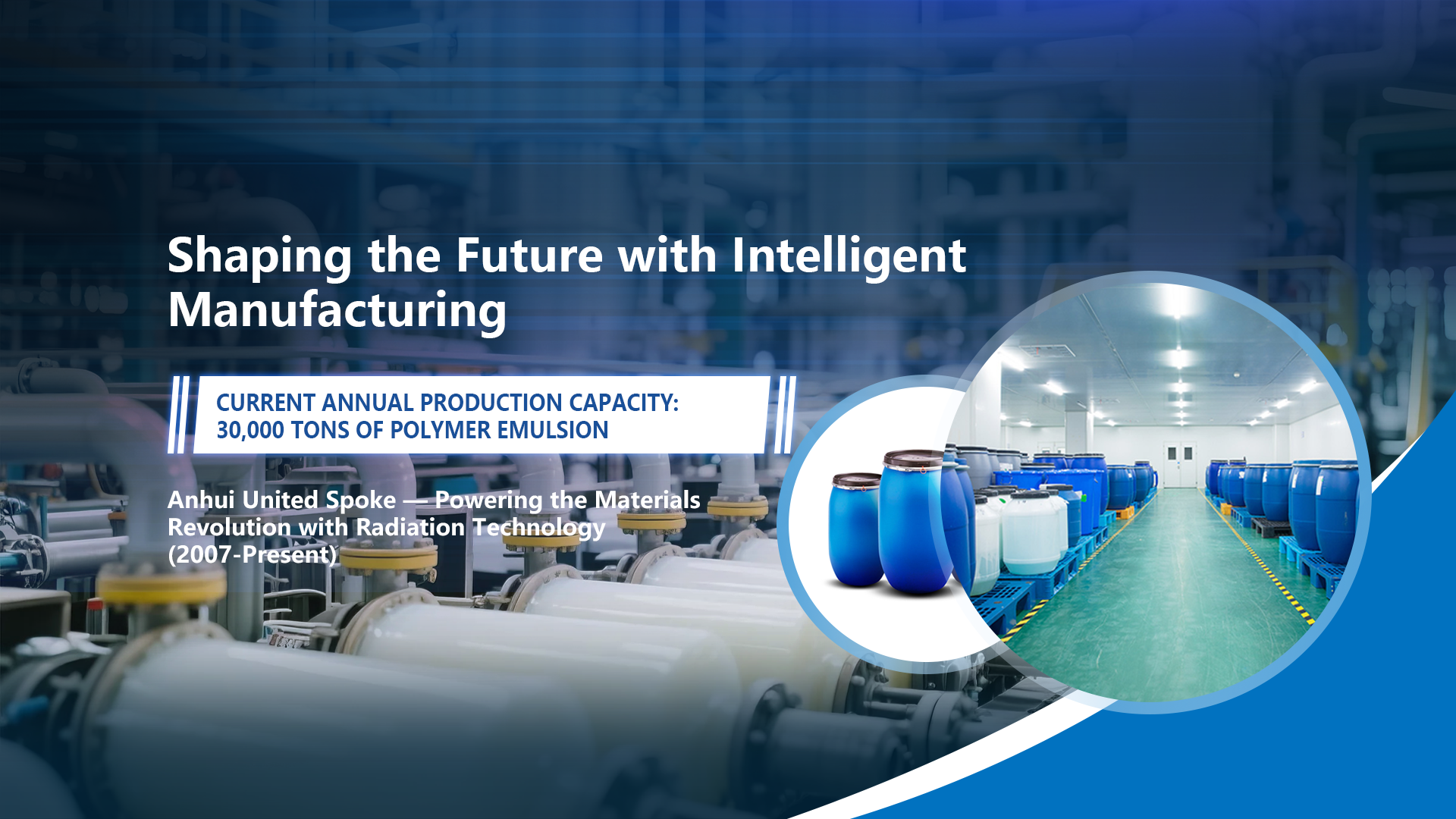 Shaping the Future with Intelligent Manufacturing

CURRENT ANNUAL PRODUCTION CAPACITY: 30,000 TONS OF POLYMER EMULSION

Anhui United Spoke — Powering the Materials Revolution with Radiation Technology (2007-Present)